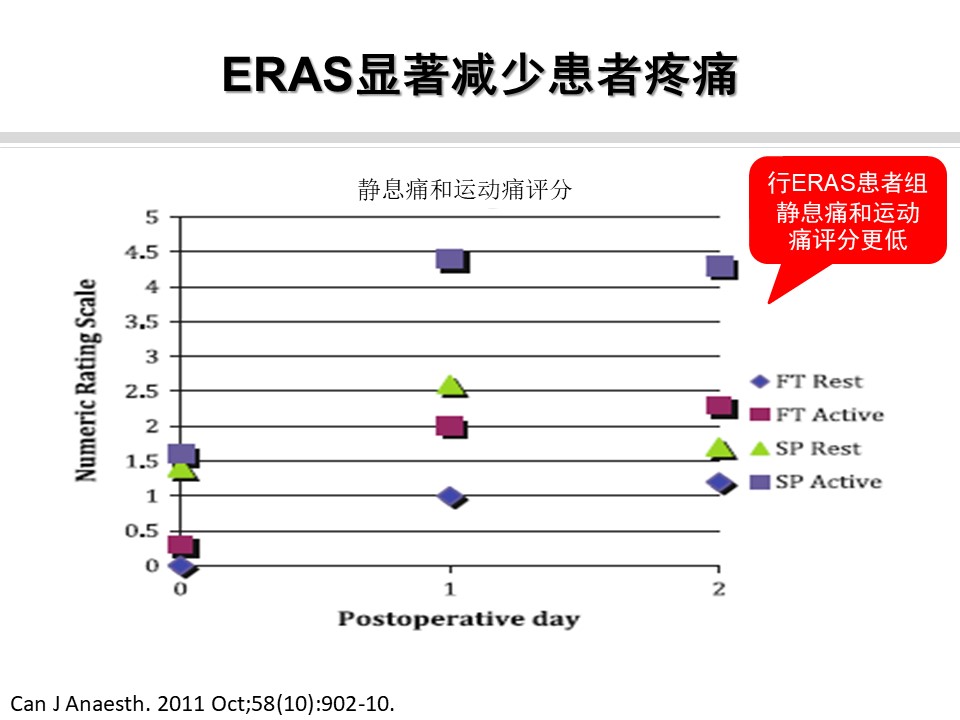 ERAS显著减少患者疼痛

静息痛和运动痛评分

行ERAS患者组静息痛和运动痛评分更低

Numeric Rating Scale

5
4.5
4
3.5
3
2.5
2
1.5
1
0.5
0

0
1
2

Postoperative day

FT Rest
FT Active
SP Rest
SP Active

Can J Anaesth. 2011 Oct;58(10):902-10.